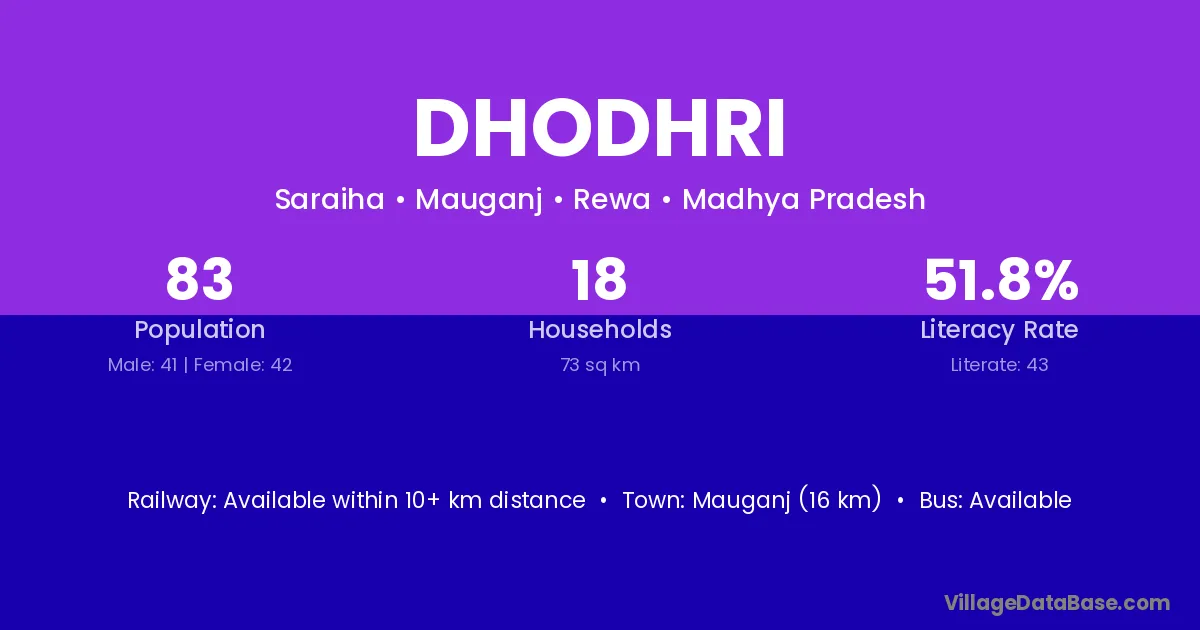 DHODHRI

Saraiha • Mauganj • Rewa • Madhya Pradesh

83
Population
Male: 41 | Female: 42

18
Households
73 sq km

51.8%
Literacy Rate
Literate: 43

Railway: Available within 10+ km distance • Town: Mauganj (16 km) • Bus: Available

VillageDataBase.com